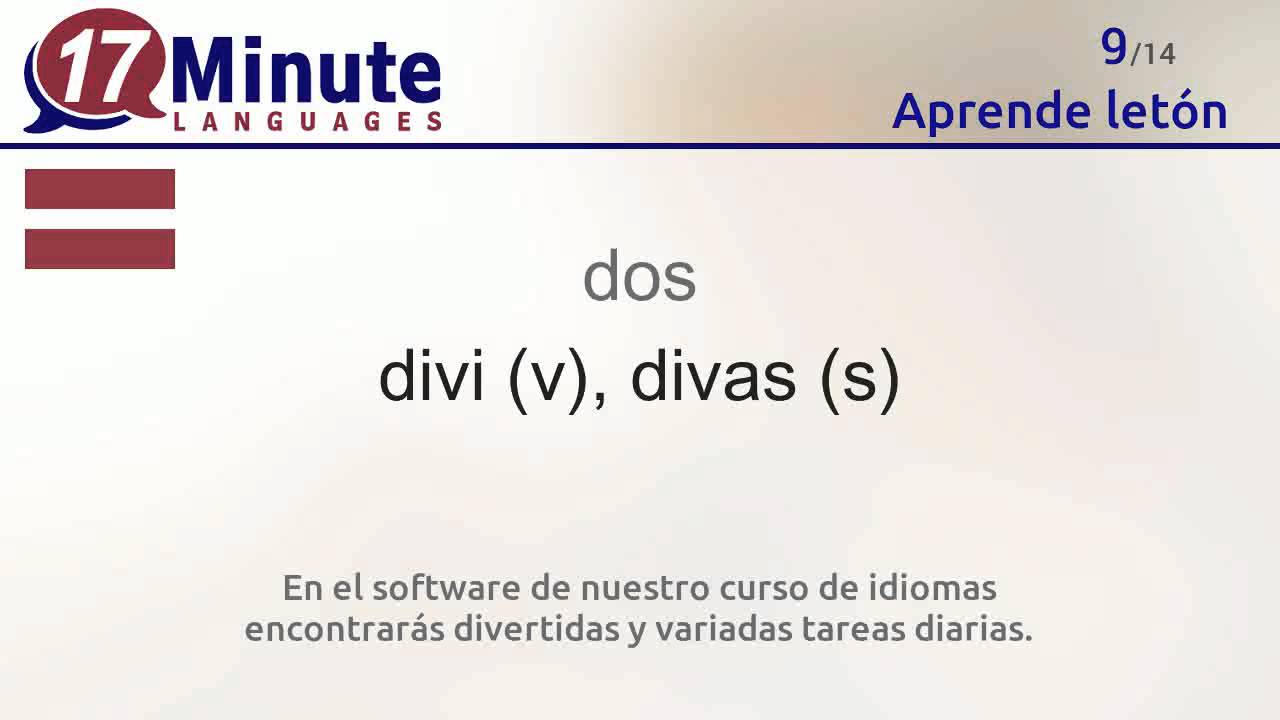 17 Minute LANGUAGES

9/14
Aprende letón

dos

divi (v), divas (s)

En el software de nuestro curso de idiomas encontrarás divertidas y variadas tareas diarias.